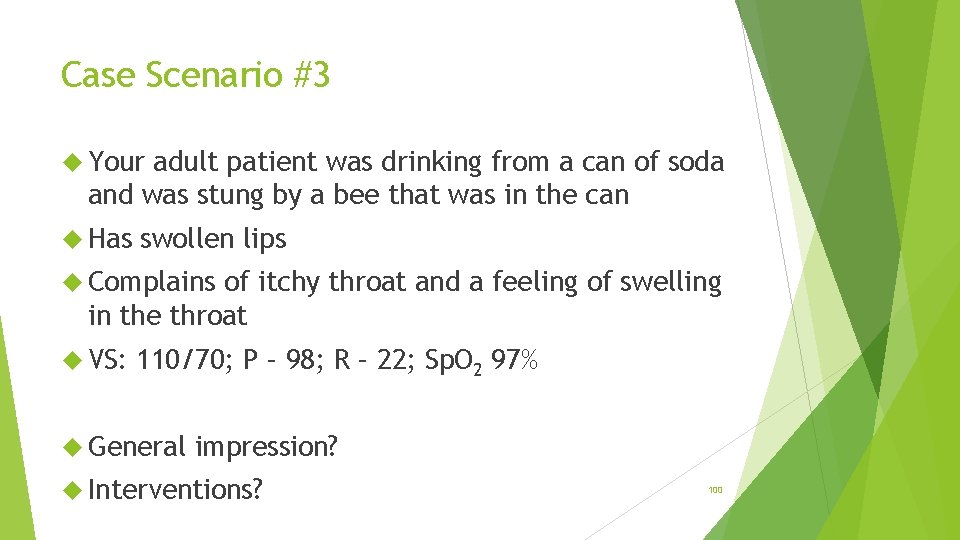 Case Scenario #3

Your adult patient was drinking from a can of soda and was stung by a bee that was in the can

Has swollen lips

Complains of itchy throat and a feeling of swelling in the throat

VS: 110/70; P – 98; R – 22; $SpO_2$ 97%

General impression?

Interventions?

100